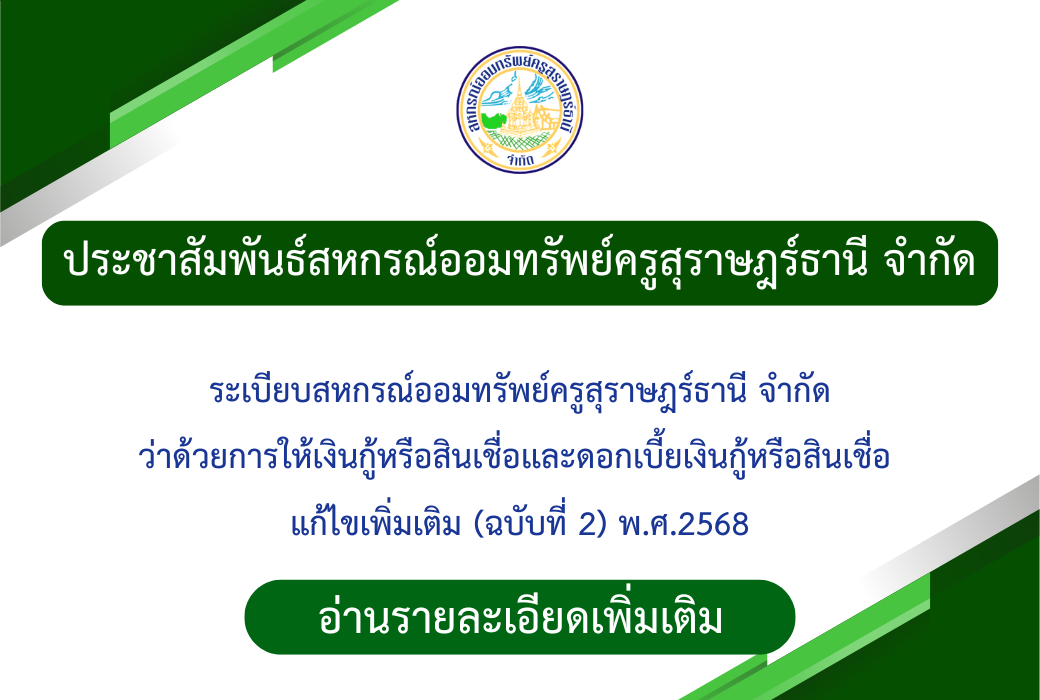 สหกรณ์ออมทรัพย์ครูสุราษฎร์ธานี จำกัด

ประชาสัมพันธ์สหกรณ์ออมทรัพย์ครูสุราษฎร์ธานี จำกัด

ระเบียบสหกรณ์ออมทรัพย์ครูสุราษฎร์ธานี จำกัด
ว่าด้วยการให้เงินกู้หรือสินเชื่อและดอกเบี้ยเงินกู้หรือสินเชื่อ
แก้ไขเพิ่มเติม (ฉบับที่ 2) พ.ศ.2568

อ่านรายละเอียดเพิ่มเติม